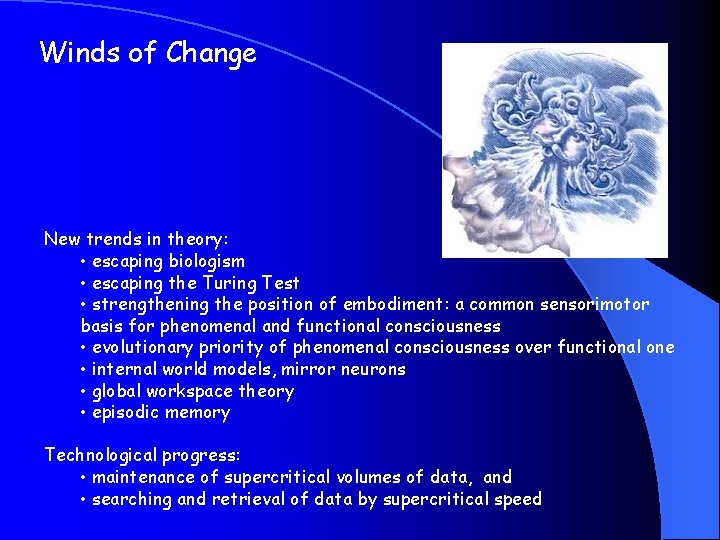 Winds of Change

New trends in theory:
• escaping biologism
• escaping the Turing Test
• strengthening the position of embodiment: a common sensorimotor basis for phenomenal and functional consciousness
• evolutionary priority of phenomenal consciousness over functional one
• internal world models, mirror neurons
• global workspace theory
• episodic memory

Technological progress:
• maintenance of supercritical volumes of data, and
• searching and retrieval of data by supercritical speed